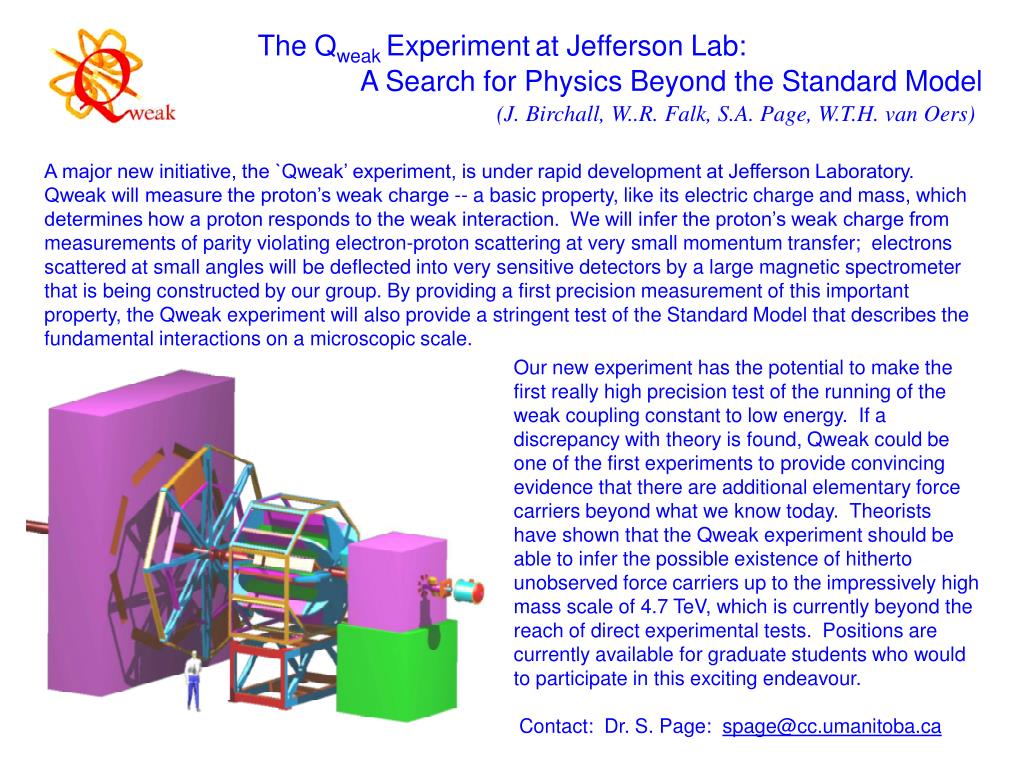 Qweak

The $Q_{weak}$ Experiment at Jefferson Lab: A Search for Physics Beyond the Standard Model

(J. Birchall, W..R. Falk, S.A. Page, W.T.H. van Oers)

A major new initiative, the `Qweak' experiment, is under rapid development at Jefferson Laboratory. Qweak will measure the proton's weak charge -- a basic property, like its electric charge and mass, which determines how a proton responds to the weak interaction. We will infer the proton's weak charge from measurements of parity violating electron-proton scattering at very small momentum transfer; electrons scattered at small angles will be deflected into very sensitive detectors by a large magnetic spectrometer that is being constructed by our group. By providing a first precision measurement of this important property, the Qweak experiment will also provide a stringent test of the Standard Model that describes the fundamental interactions on a microscopic scale.

Our new experiment has the potential to make the first really high precision test of the running of the weak coupling constant to low energy. If a discrepancy with theory is found, Qweak could be one of the first experiments to provide convincing evidence that there are additional elementary force carriers beyond what we know today. Theorists have shown that the Qweak experiment should be able to infer the possible existence of hitherto unobserved force carriers up to the impressively high mass scale of 4.7 TeV, which is currently beyond the reach of direct experimental tests. Positions are currently available for graduate students who would to participate in this exciting endeavour.

Contact: Dr. S. Page: spage@cc.umanitoba.ca